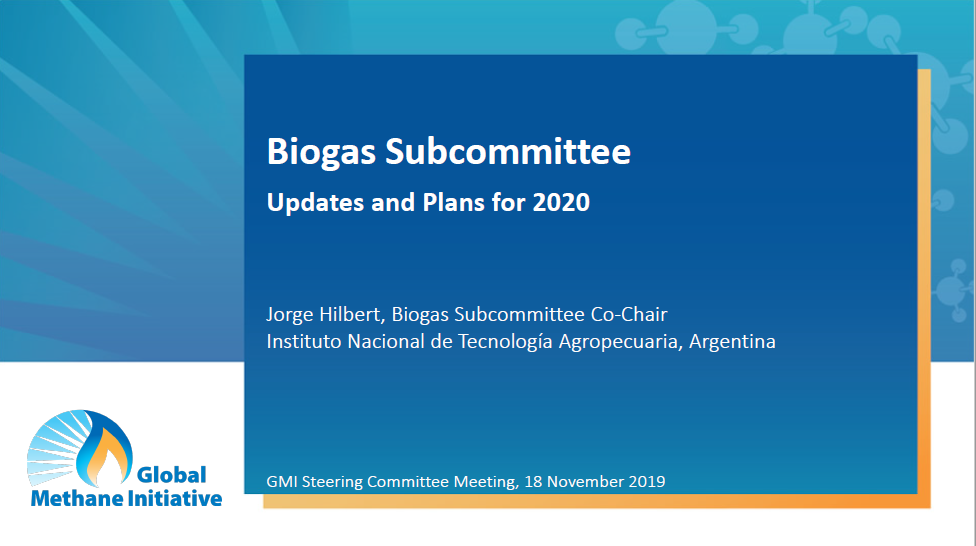 Biogas Subcommittee

Updates and Plans for 2020

Jorge Hilbert, Biogas Subcommittee Co-Chair
Instituto Nacional de Tecnología Agropecuaria, Argentina

GMI Steering Committee Meeting, 18 November 2019

Global Methane Initiative